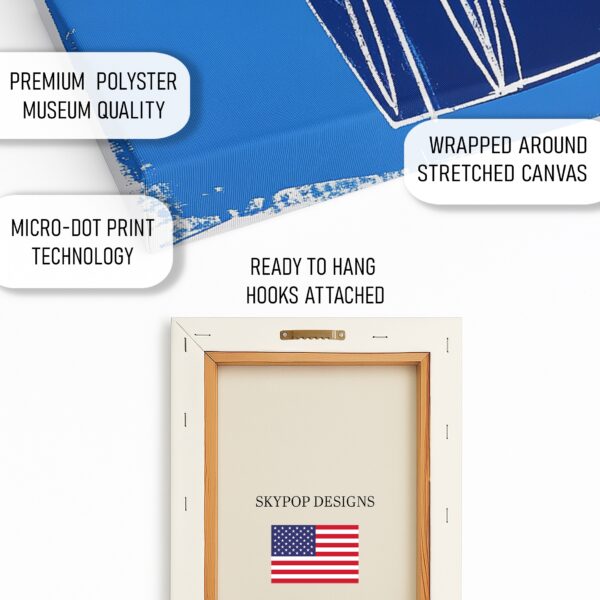 PREMIUM POLYSTER MUSEUM QUALITY

WRAPPED AROUND STRETCHED CANVAS

MICRO-DOT PRINT TECHNOLOGY

READY TO HANG HOOKS ATTACHED

SKYPOP DESIGNS